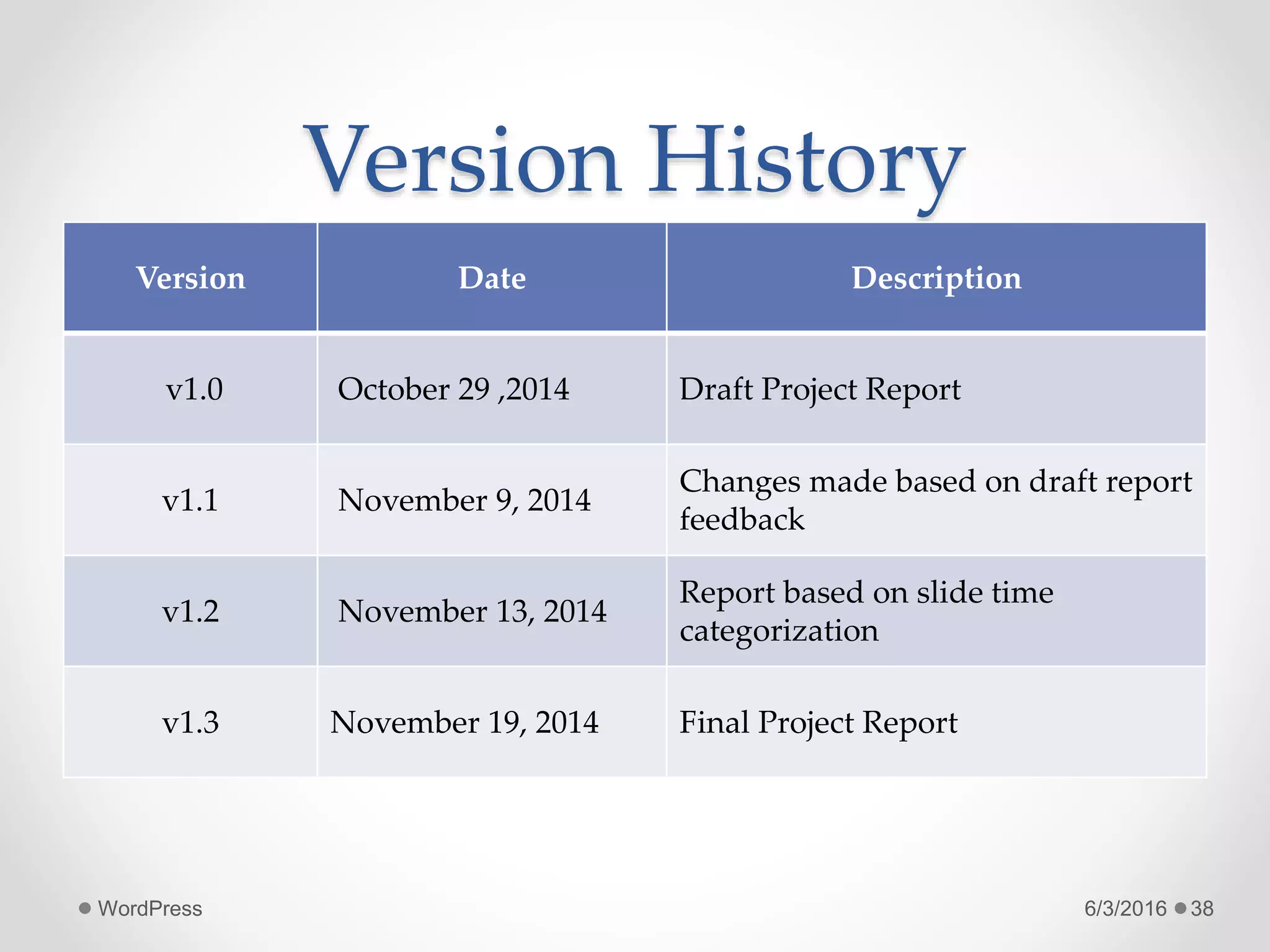 Version History

| Version | Date | Description |
|---|---|---|
| v1.0 | October 29 ,2014 | Draft Project Report |
| v1.1 | November 9, 2014 | Changes made based on draft report feedback |
| v1.2 | November 13, 2014 | Report based on slide time categorization |
| v1.3 | November 19, 2014 | Final Project Report |

WordPress

6/3/2016 38